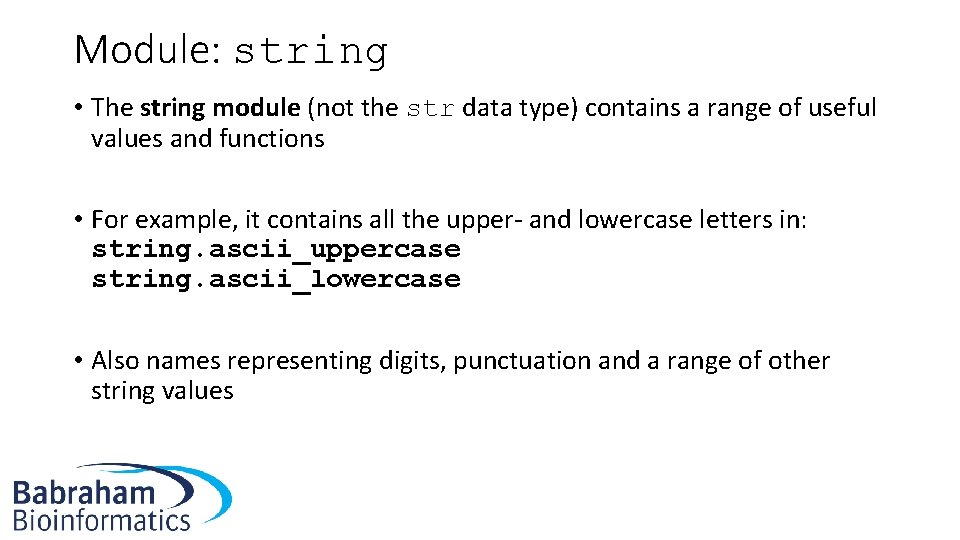 Module: string

• The string module (not the str data type) contains a range of useful values and functions

• For example, it contains all the upper- and lowercase letters in:
string.ascii_uppercase
string.ascii_lowercase

• Also names representing digits, punctuation and a range of other string values

Babraham
Bioinformatics